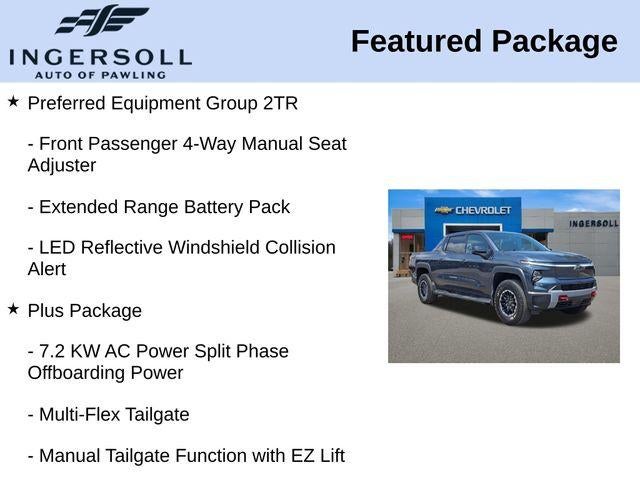 INGERSOLL
AUTO OF PAWLING

Featured Package

★ Preferred Equipment Group 2TR

- Front Passenger 4-Way Manual Seat Adjuster

- Extended Range Battery Pack

- LED Reflective Windshield Collision Alert

★ Plus Package

- 7.2 KW AC Power Split Phase Offboarding Power

- Multi-Flex Tailgate

- Manual Tailgate Function with EZ Lift

CHEVROLET

INGERSOLL